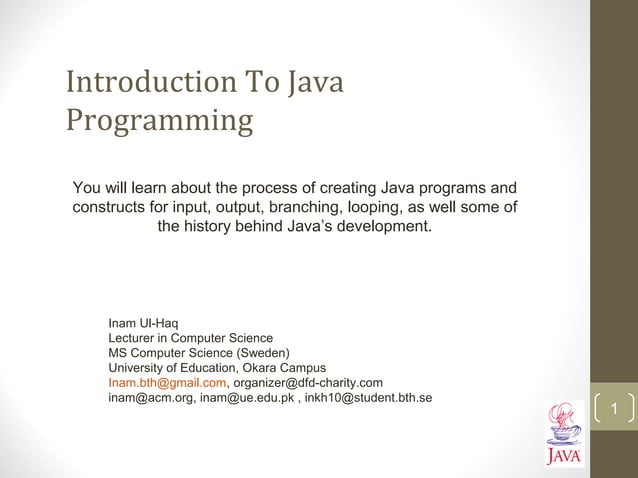 Introduction To Java Programming

You will learn about the process of creating Java programs and constructs for input, output, branching, looping, as well some of the history behind Java's development.

Inam Ul-Haq
Lecturer in Computer Science
MS Computer Science (Sweden)
University of Education, Okara Campus
Inam.bth@gmail.com, organizer@dfd-charity.com
inam@acm.org, inam@ue.edu.pk , inkh10@student.bth.se

1

JAVA